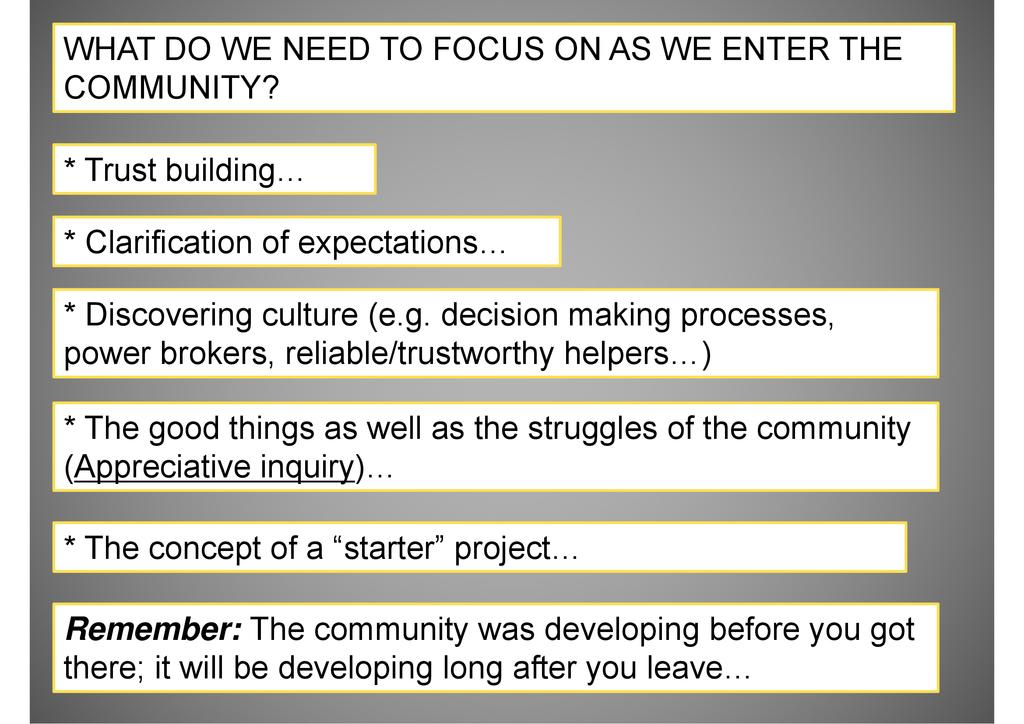 WHAT DO WE NEED TO FOCUS ON AS WE ENTER THE COMMUNITY?

* Trust building…

* Clarification of expectations…

* Discovering culture (e.g. decision making processes, power brokers, reliable/trustworthy helpers…)

* The good things as well as the struggles of the community (Appreciative inquiry)…

* The concept of a “starter” project…

Remember: The community was developing before you got there; it will be developing long after you leave…